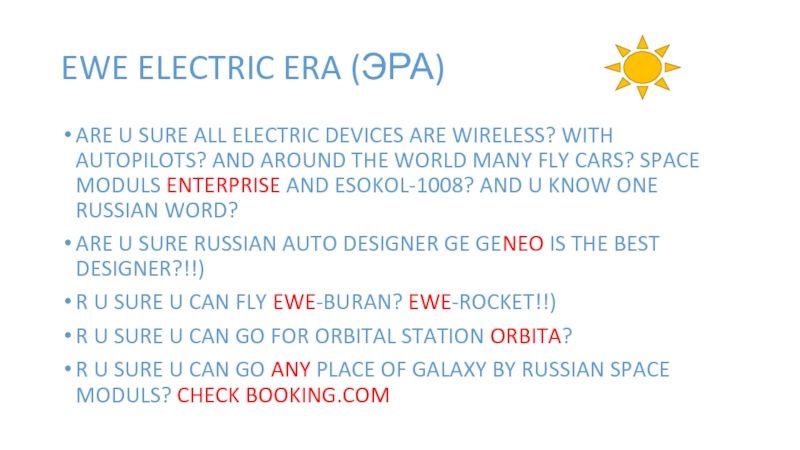 EWE ELECTRIC ERA (ЭРА)

• ARE U SURE ALL ELECTRIC DEVICES ARE WIRELESS? WITH AUTOPILOTS? AND AROUND THE WORLD MANY FLY CARS? SPACE MODULS ENTERPRISE AND ESOKOL-1008? AND U KNOW ONE RUSSIAN WORD?

• ARE U SURE RUSSIAN AUTO DESIGNER GE GENEO IS THE BEST DESIGNER?!!)

• R U SURE U CAN FLY EWE-BURAN? EWE-ROCKET!!)

• R U SURE U CAN GO FOR ORBITAL STATION ORBITA?

• R U SURE U CAN GO ANY PLACE OF GALAXY BY RUSSIAN SPACE MODULS? CHECK BOOKING.COM